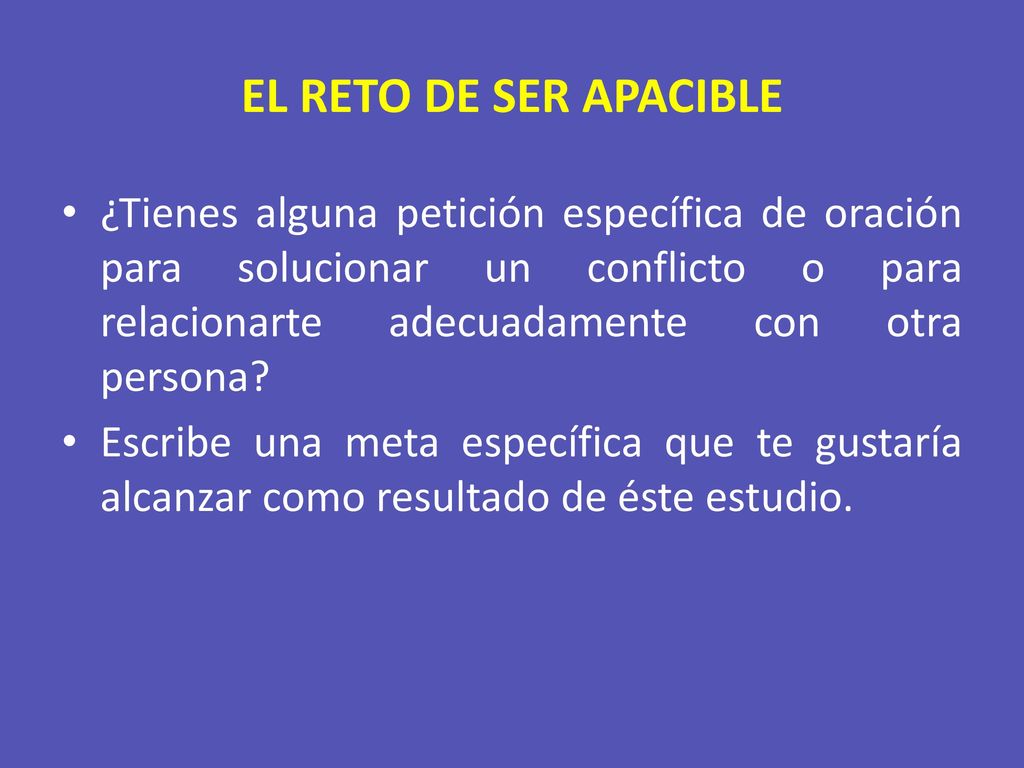 EL RETO DE SER APACIBLE

• ¿Tienes alguna petición específica de oración para solucionar un conflicto o para relacionarte adecuadamente con otra persona?

• Escribe una meta específica que te gustaría alcanzar como resultado de éste estudio.